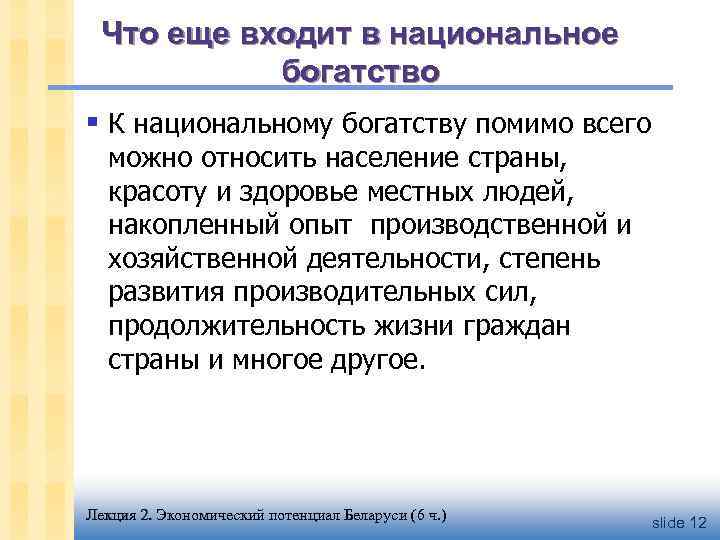 Что еще входит в национальное богатство

▪ К национальному богатству помимо всего можно относить население страны, красоту и здоровье местных людей, накопленный опыт  производственной и хозяйственной деятельности, степень развития производительных сил, продолжительность жизни граждан страны и многое другое.

Лекция 2. Экономический потенциал Беларуси (6 ч.)

slide 12